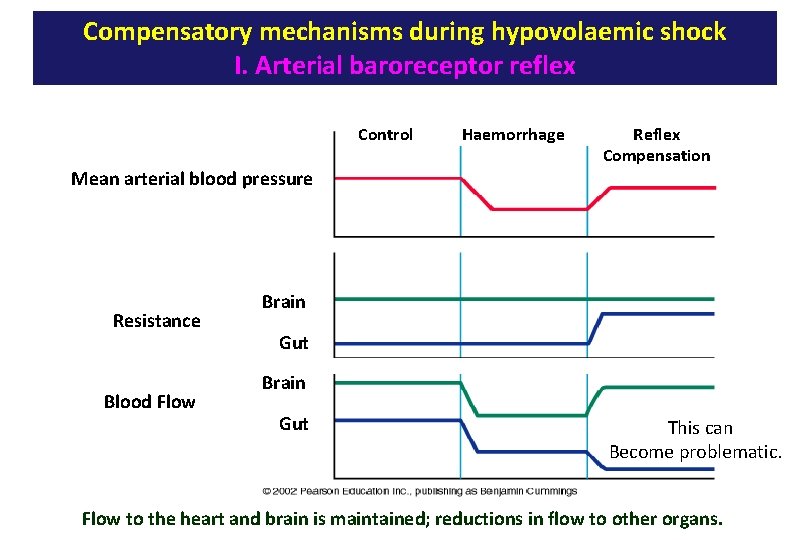 Compensatory mechanisms during hypovolaemic shock
I. Arterial baroreceptor reflex

Control
Haemorrhage
Reflex Compensation

Mean arterial blood pressure

Resistance
Brain
Gut

Blood Flow
Brain
Gut

This can Become problematic.

© 2002 Pearson Education Inc., publishing as Benjamin Cummings

Flow to the heart and brain is maintained; reductions in flow to other organs.